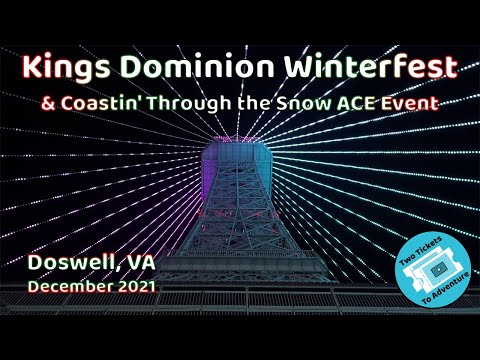 Kings Dominion Winterfest
& Coastin' Through the Snow ACE Event

Doswell, VA
December 2021

Two Tickets To Adventure